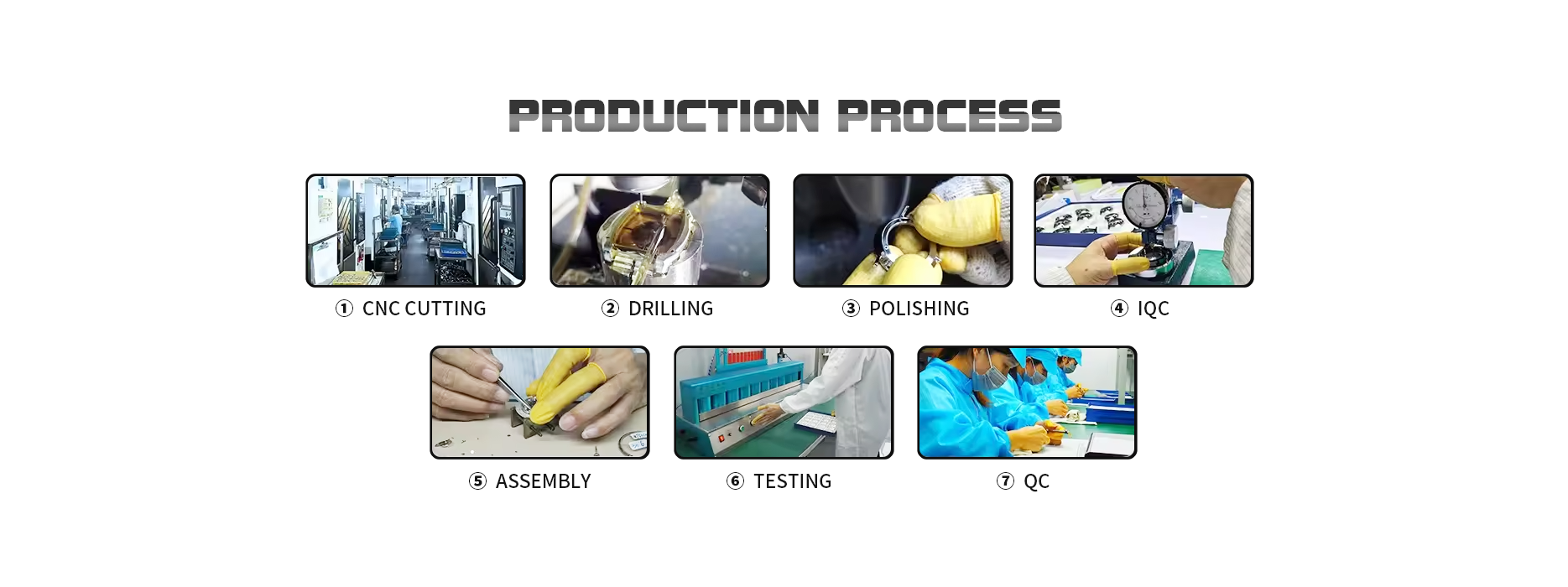 PRODUCTION PROCESS

① CNC CUTTING

② DRILLING

③ POLISHING

④ IQC

⑤ ASSEMBLY

⑥ TESTING

⑦ QC